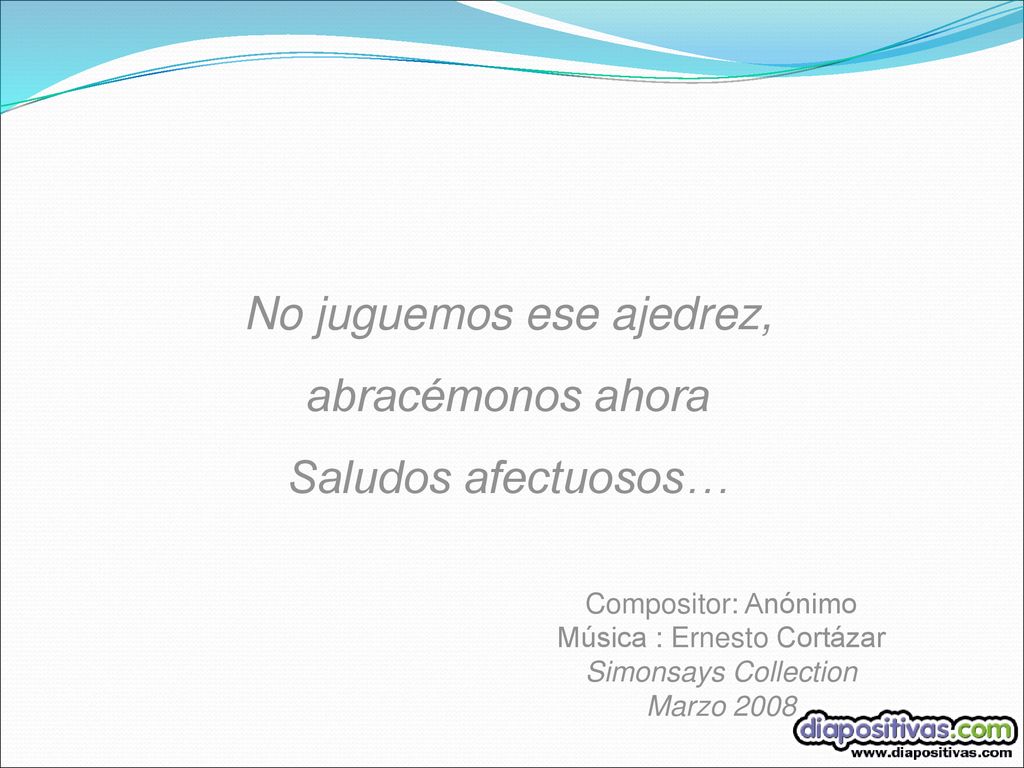 No juguemos ese ajedrez,

abracémonos ahora

Saludos afectuosos…

Compositor: Anónimo
Música : Ernesto Cortázar
Simonsays Collection
Marzo 2008

diapositivas.com
www.diapositivas.com